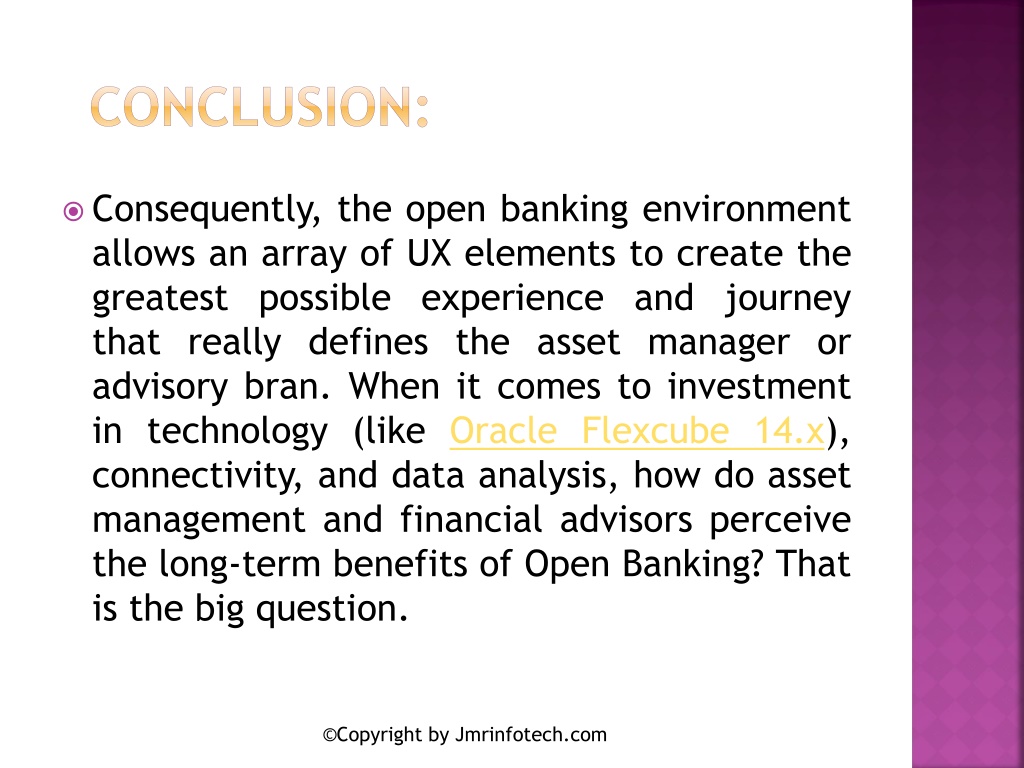 CONCLUSION:

Consequently, the open banking environment allows an array of UX elements to create the greatest possible experience and journey that really defines the asset manager or advisory bran. When it comes to investment in technology (like Oracle Flexcube 14.x), connectivity, and data analysis, how do asset management and financial advisors perceive the long-term benefits of Open Banking? That is the big question.

©Copyright by Jmrinfotech.com